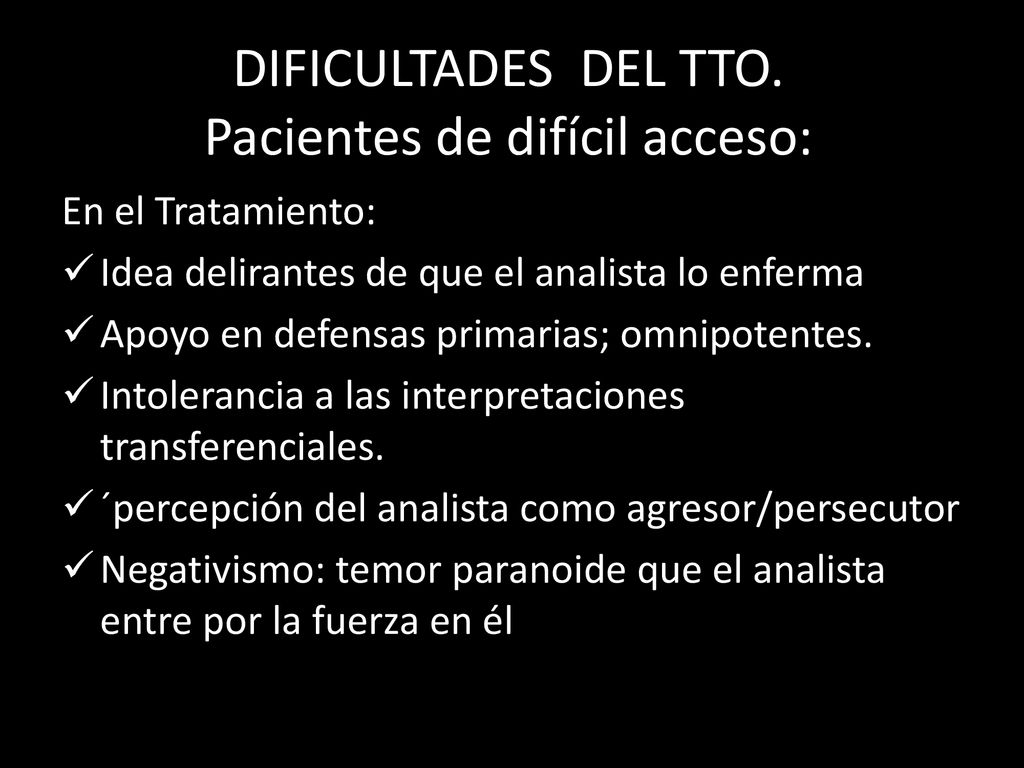 DIFICULTADES DEL TTO.
Pacientes de difícil acceso:

En el Tratamiento:

✓ Idea delirantes de que el analista lo enferma
✓ Apoyo en defensas primarias; omnipotentes.
✓ Intolerancia a las interpretaciones transferenciales.
✓ ´percepción del analista como agresor/persecutor
✓ Negativismo: temor paranoide que el analista entre por la fuerza en él